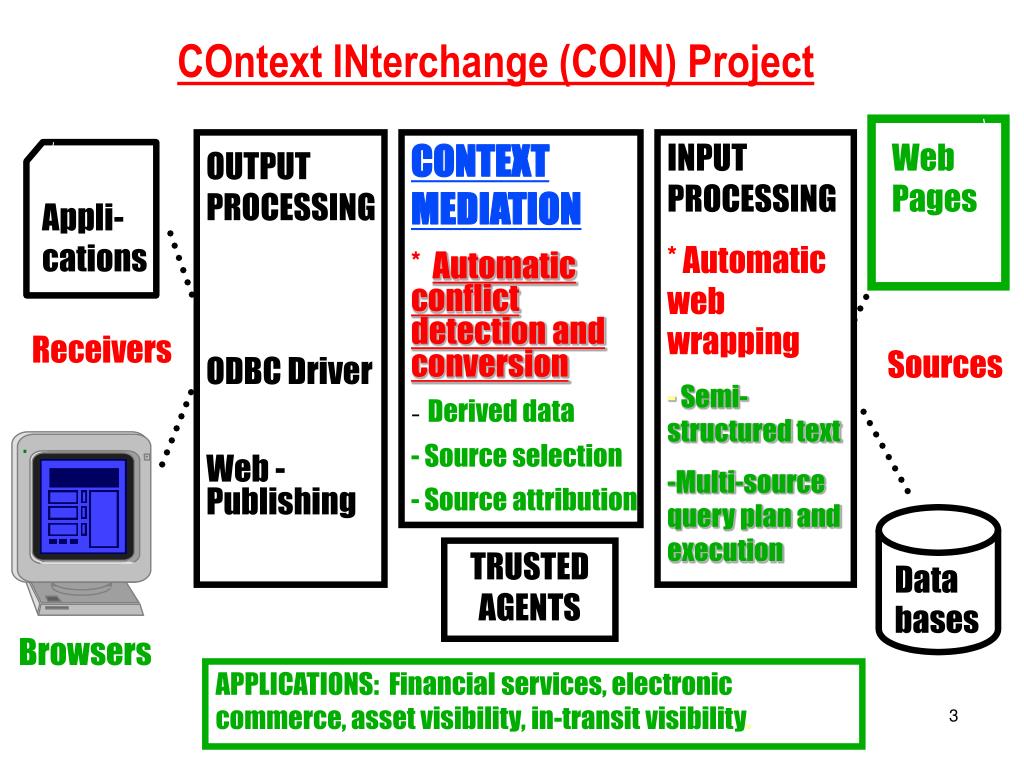 COntext INterchange (COIN) Project

Appli-cations

Receivers

Browsers

OUTPUT PROCESSING

ODBC Driver

Web - Publishing

CONTEXT MEDIATION

* Automatic conflict detection and conversion

- Derived data

- Source selection

- Source attribution

TRUSTED AGENTS

INPUT PROCESSING

* Automatic web wrapping

- Semi-structured text

-Multi-source query plan and execution

Web Pages

Sources

Data bases

APPLICATIONS: Financial services, electronic commerce, asset visibility, in-transit visibility

3